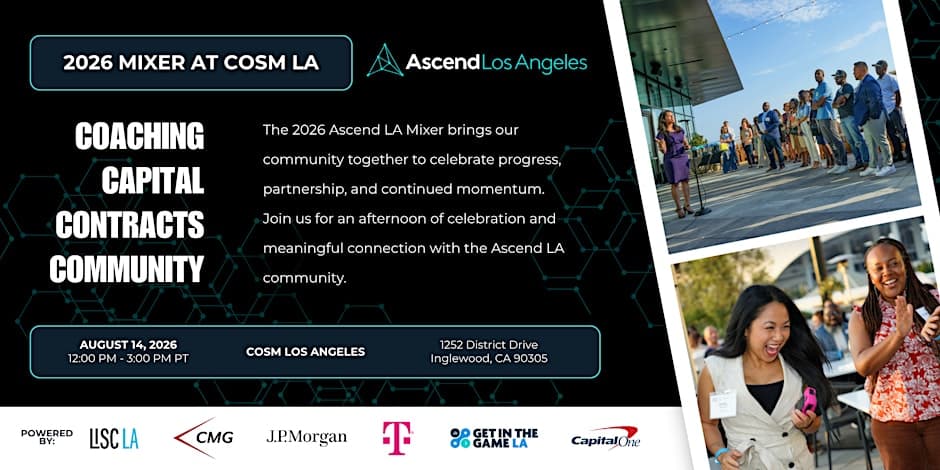 2026 MIXER AT COSM LA

Ascend Los Angeles

COACHING
CAPITAL
CONTRACTS
COMMUNITY

The 2026 Ascend LA Mixer brings our community together to celebrate progress, partnership, and continued momentum. Join us for an afternoon of celebration and meaningful connection with the Ascend LA community.

AUGUST 14, 2026
12:00 PM - 3:00 PM PT

COSM LOS ANGELES

1252 District Drive
Inglewood, CA 90305

POWERED BY:

LISC LA

CMG

J.P.Morgan

T

GET IN THE GAME LA

Capital One